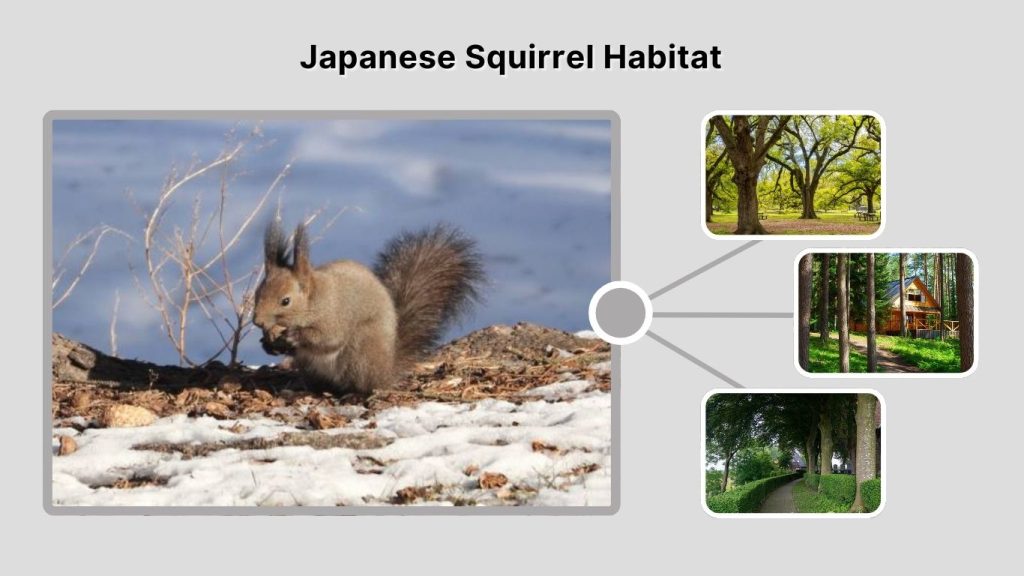 Japanese Squirrel Habitat